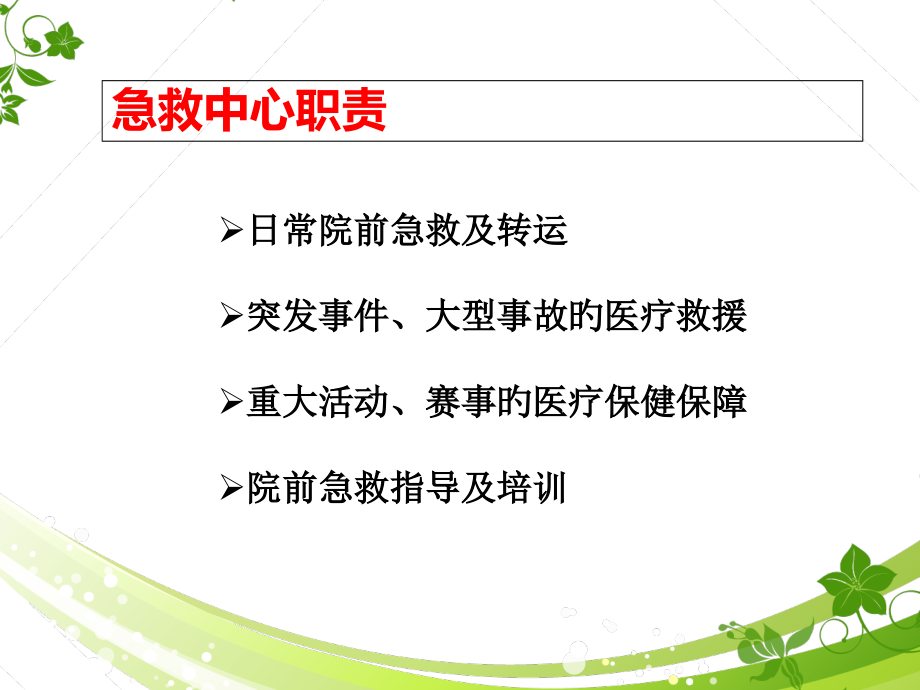 急救中心职责

➢日常院前急救及转运

➢突发事件、大型事故的医疗救援

➢重大活动、赛事的医疗保健保障

➢院前急救指导及培训